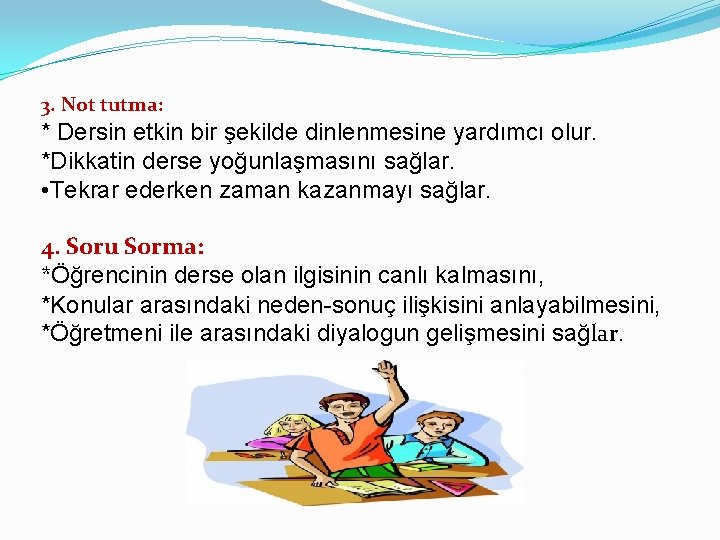 3. Not tutma:
* Dersin etkin bir şekilde dinlenmesine yardımcı olur.
*Dikkatin derse yoğunlaşmasını sağlar.
•Tekrar ederken zaman kazanmayı sağlar.

4. Soru Sorma:
*Öğrencinin derse olan ilgisinin canlı kalmasını,
*Konular arasındaki neden-sonuç ilişkisini anlayabilmesini,
*Öğretmeni ile arasındaki diyalogun gelişmesini sağlar.